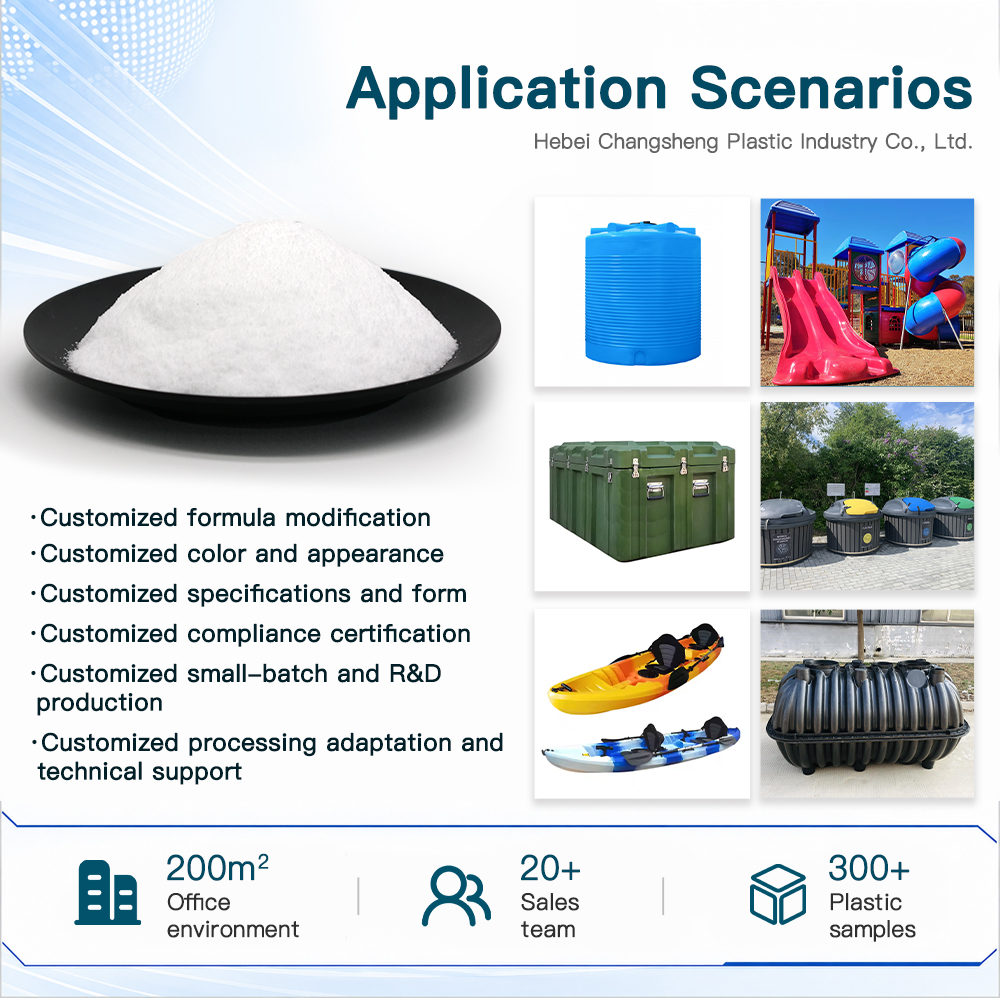 Application Scenarios

Hebei Changsheng Plastic Industry Co., Ltd.

·Customized formula modification
·Customized color and appearance
·Customized specifications and form
·Customized compliance certification
·Customized small-batch and R&D production
·Customized processing adaptation and technical support

$200m^2$
Office environment

20+
Sales team

300+
Plastic samples